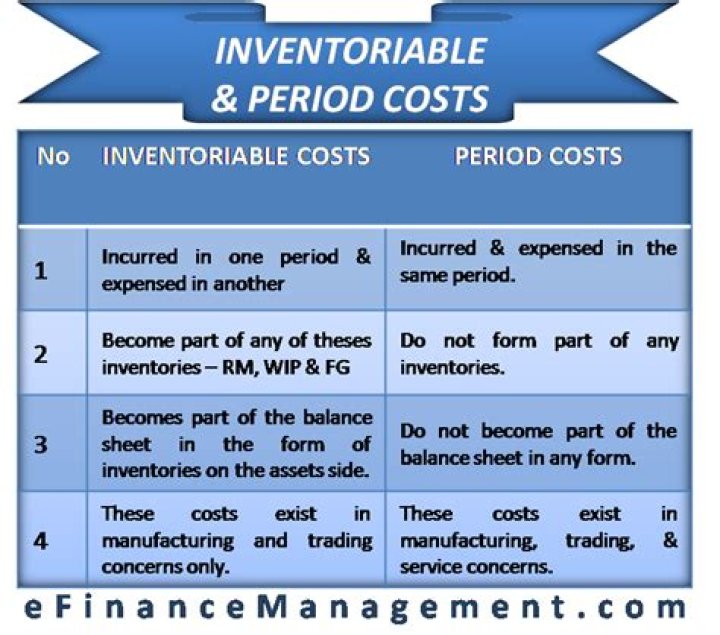 INVENTORIABLE & PERIOD COSTS

| No | INVENTORIABLE COSTS | PERIOD COSTS |
|---|---|---|
| 1 | Incurred in one period & expensed in another | Incurred & expensed in the same period. |
| 2 | Become part of any of theses inventories – RM, WIP & FG | Do not form part of any inventories. |
| 3 | Becomes part of the balance sheet in the form of inventories on the assets side. | Do not become part of the balance sheet in any form. |
| 4 | These costs exist in manufacturing and trading concerns only. | These costs exist in manufacturing, trading, & service concerns. |

eFinanceManagement.com